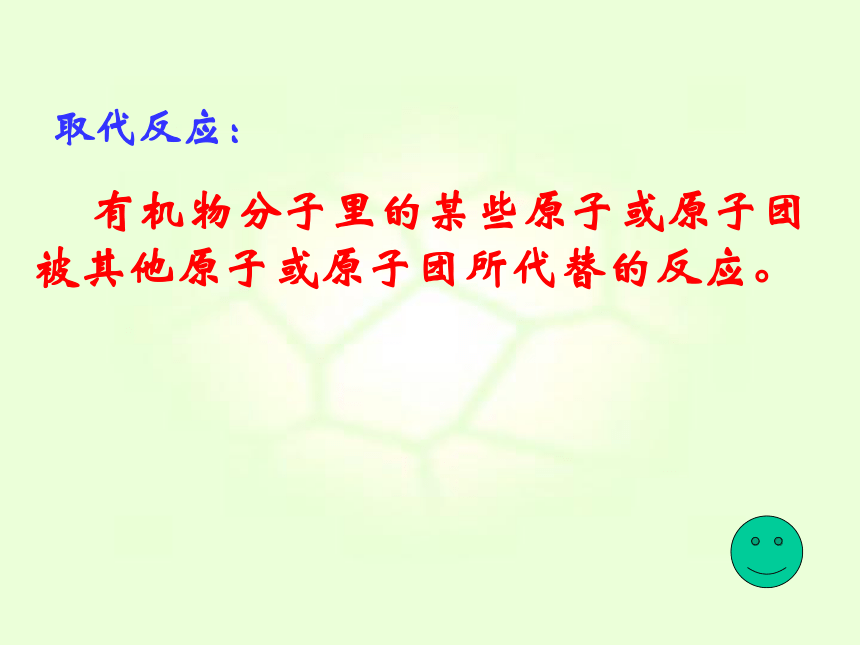 取代反应：

有机物分子里的某些原子或原子团被其他原子或原子团所代替的反应。